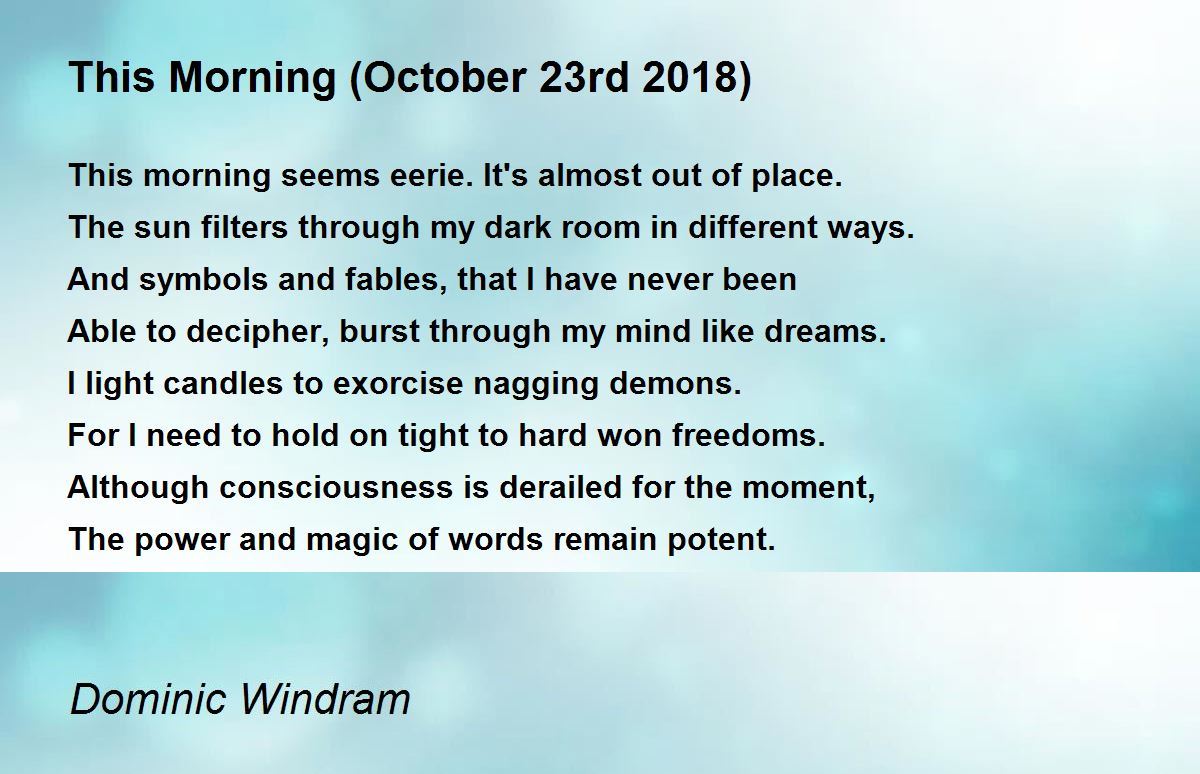 This Morning (October 23rd 2018)

This morning seems eerie. It's almost out of place.
The sun filters through my dark room in different ways.
And symbols and fables, that I have never been
Able to decipher, burst through my mind like dreams.
I light candles to exorcise nagging demons.
For I need to hold on tight to hard won freedoms.
Although consciousness is derailed for the moment,
The power and magic of words remain potent.

Dominic Windram